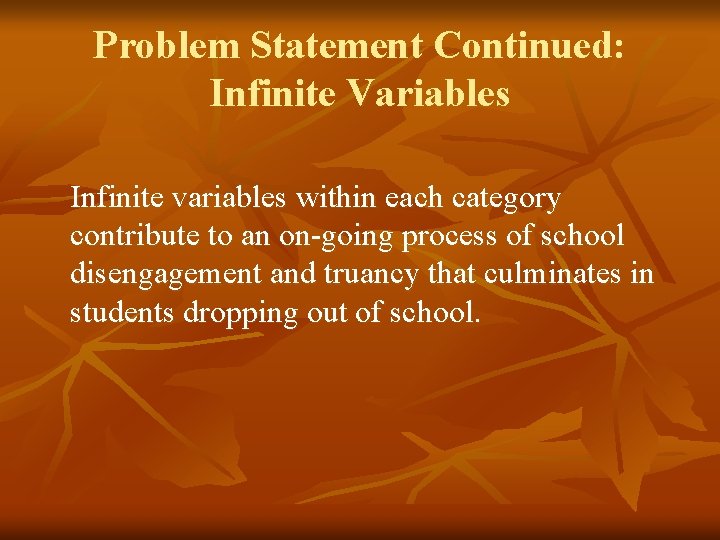 Problem Statement Continued: Infinite Variables

Infinite variables within each category contribute to an on-going process of school disengagement and truancy that culminates in students dropping out of school.